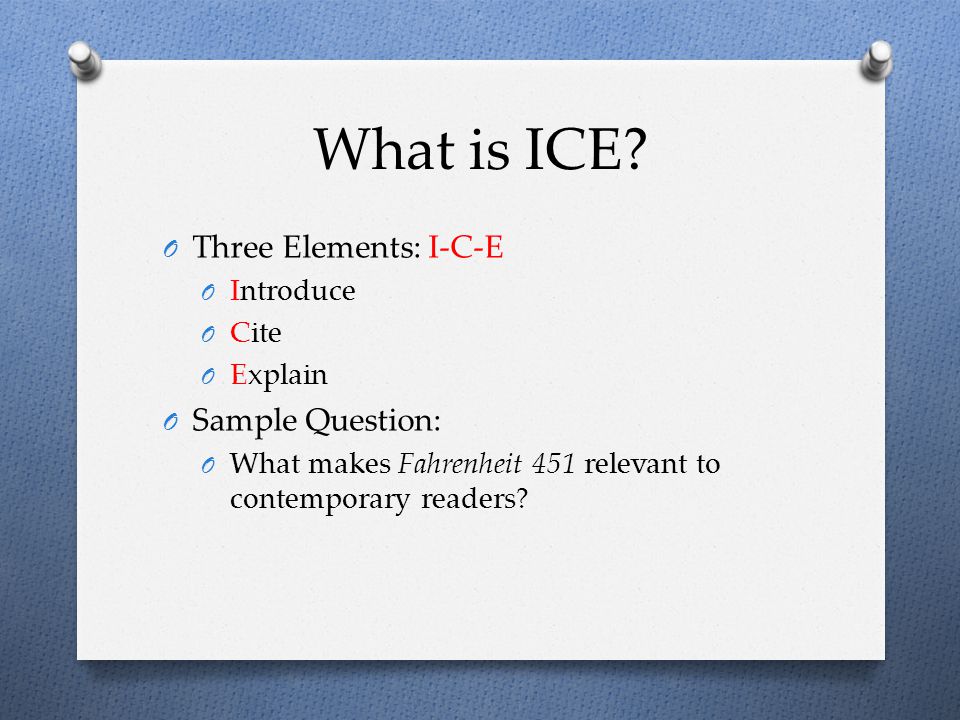 What is ICE?

Three Elements: I-C-E
Introduce
Cite
Explain
Sample Question:
What makes Fahrenheit 451 relevant to contemporary readers?